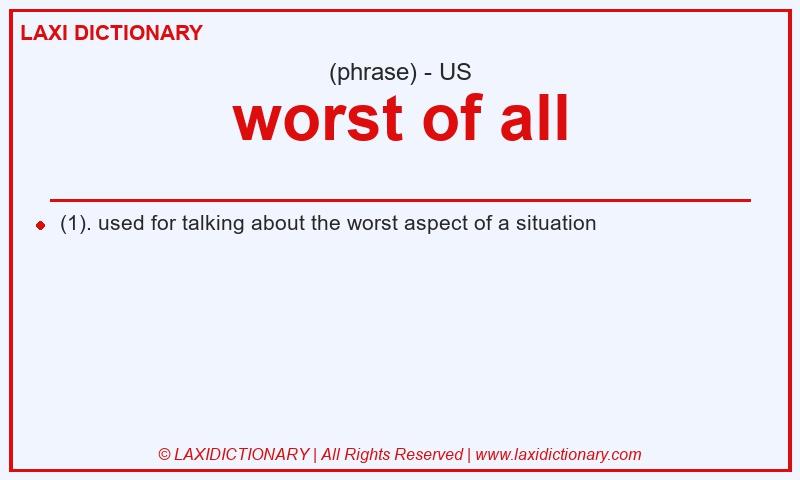 LAXI DICTIONARY

(phrase) - US

worst of all

(1). used for talking about the worst aspect of a situation

© LAXIDICTIONARY | All Rights Reserved | www.laxidictionary.com